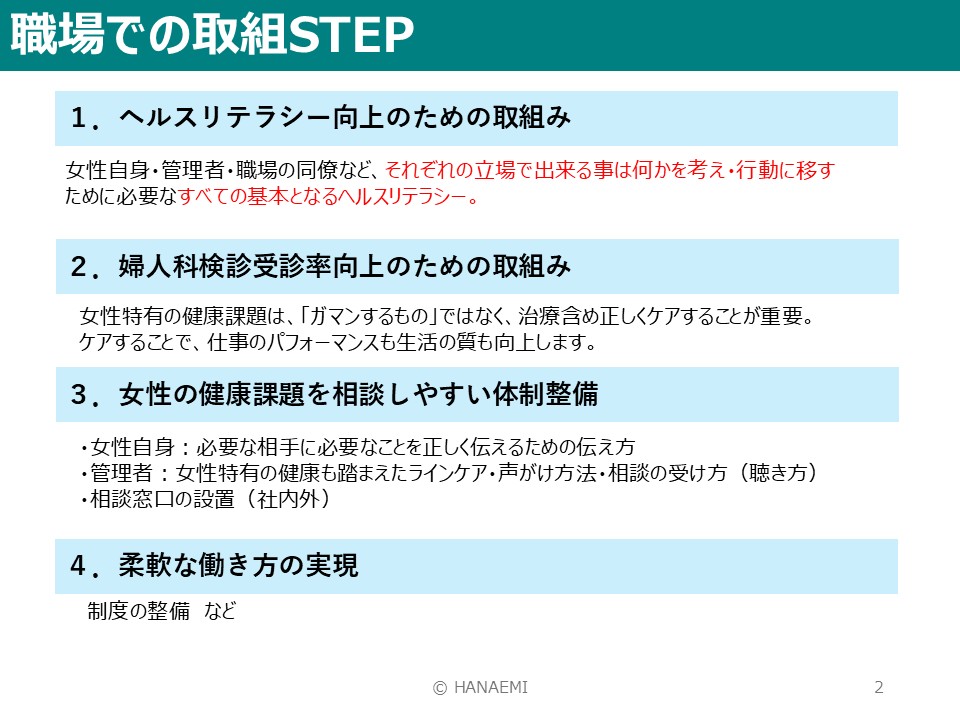 職場での取組STEP

１．ヘルスリテラシー向上のための取組み

女性自身・管理者・職場の同僚など、それぞれの立場で出来る事は何かを考え・行動に移すために必要なすべての基本となるヘルスリテラシー。

２．婦人科検診受診率向上のための取組み

女性特有の健康課題は、「ガマンするもの」ではなく、治療含め正しくケアすることが重要。
ケアすることで、仕事のパフォーマンスも生活の質も向上します。

３．女性の健康課題を相談しやすい体制整備

・女性自身：必要な相手に必要なことを正しく伝えるための伝え方
・管理者：女性特有の健康も踏まえたラインケア・声がけ方法・相談の受け方（聴き方）
・相談窓口の設置（社内外）

４．柔軟な働き方の実現

制度の整備　など

© HANAEMI

2